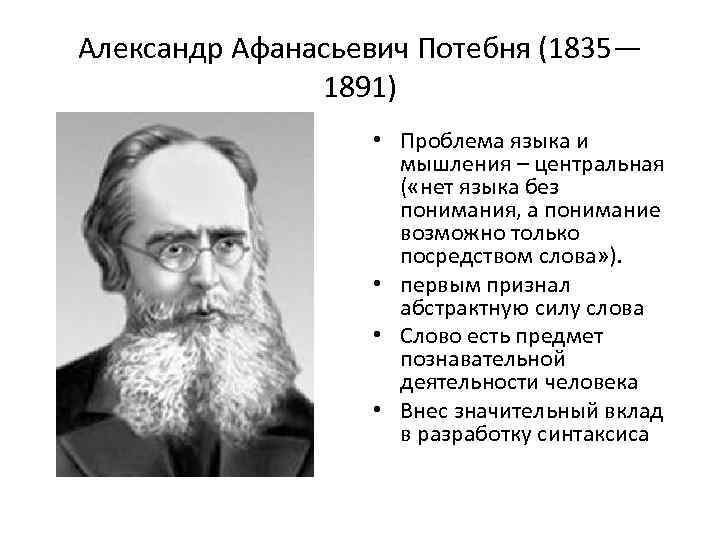 Александр Афанасьевич Потебня (1835—1891)

• Проблема языка и мышления – центральная («нет языка без понимания, а понимание возможно только посредством слова»).
• первым признал абстрактную силу слова
• Слово есть предмет познавательной деятельности человека
• Внес значительный вклад в разработку синтаксиса